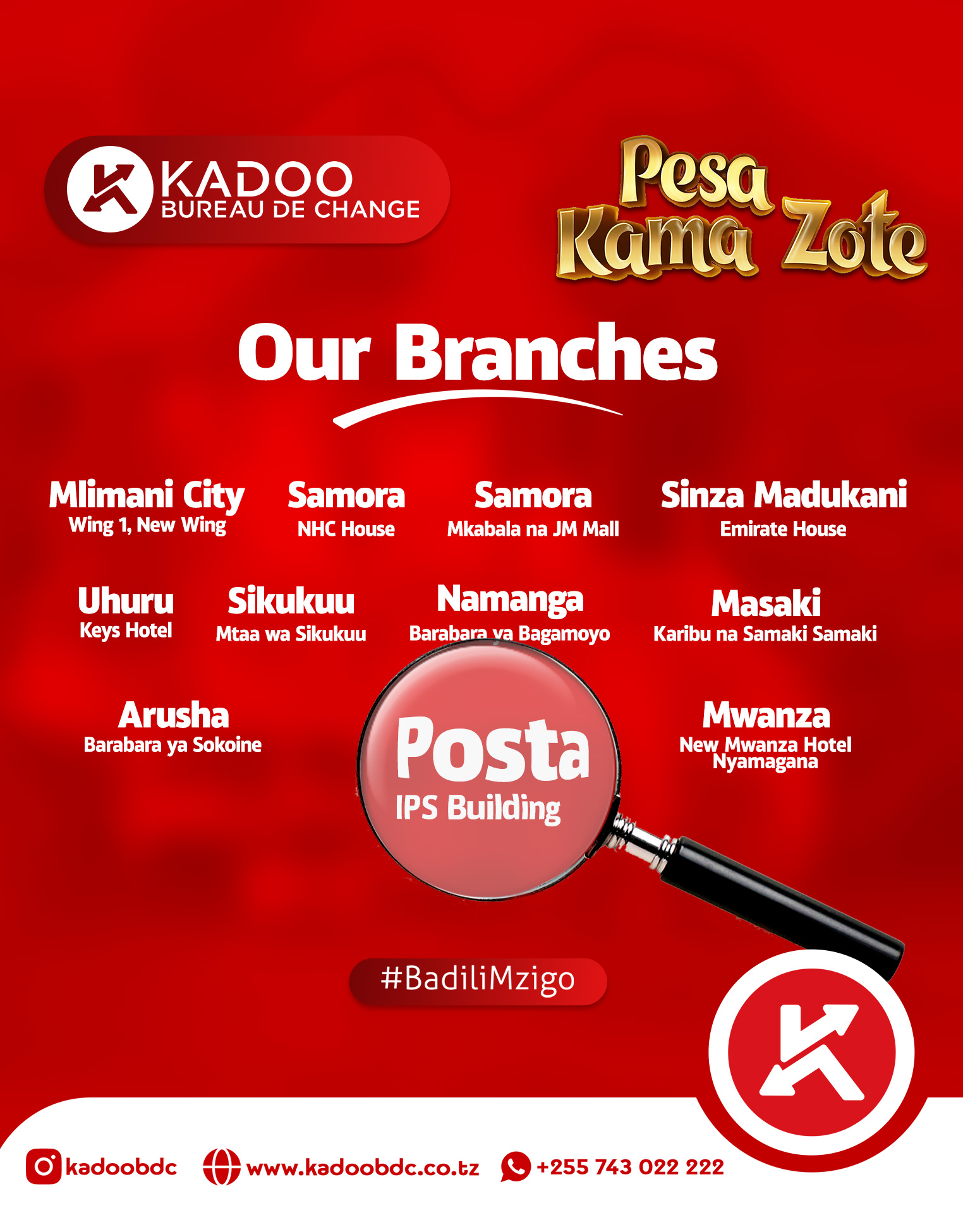 KADOO
BUREAU DE CHANGE

Pesa Kama Zote

Our Branches

Mlimani City
Wing 1, New Wing

Samora
NHC House

Samora
Mkabala na JM Mall

Sinza Madukani
Emirate House

Uhuru
Keys Hotel

Sikukuu
Mtaa wa Sikukuu

Namanga
Barabara ya Bagamoyo

Masaki
Karibu na Samaki Samaki

Arusha
Barabara ya Sokoine

Posta
IPS Building

Mwanza
New Mwanza Hotel Nyamagana

#BadiliMzigo

kadoobdc www.kadoobdc.co.tz +255 743 022 222